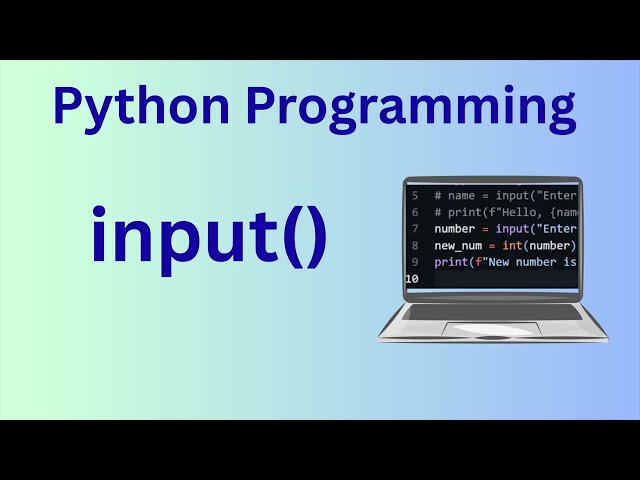 Python Programming

input()

5 # name = input("Enter
6 # print(f"Hello, {name
7 number = input("Enter
8 new_num = int(number)
9 print(f"New number is
10